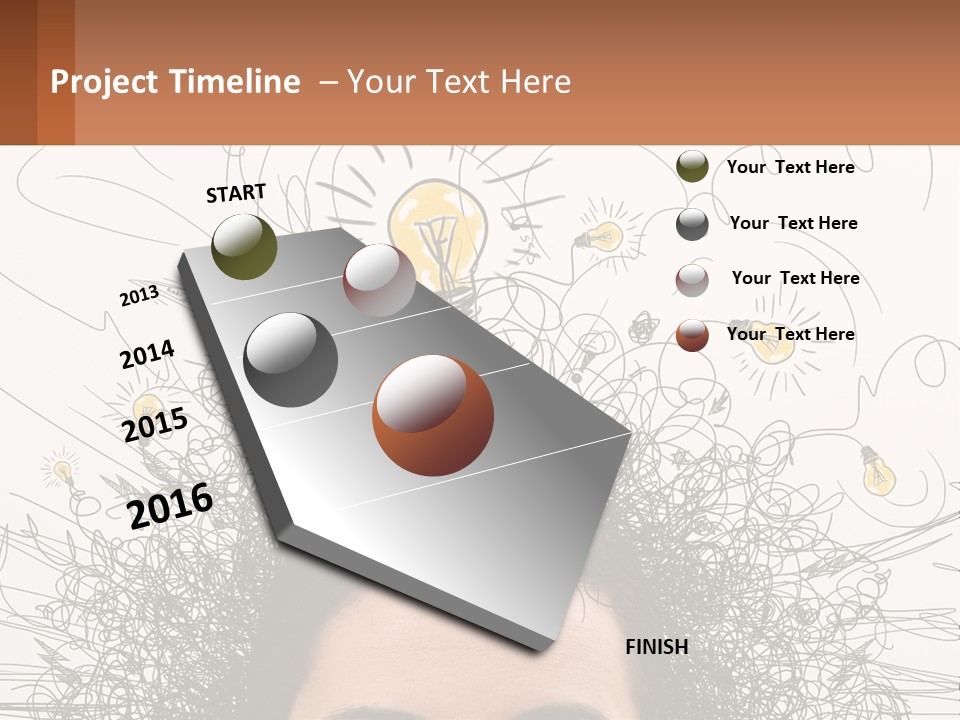 Project Timeline – Your Text Here

START

2013

2014

2015

2016

FINISH

Your Text Here

Your Text Here

Your Text Here

Your Text Here